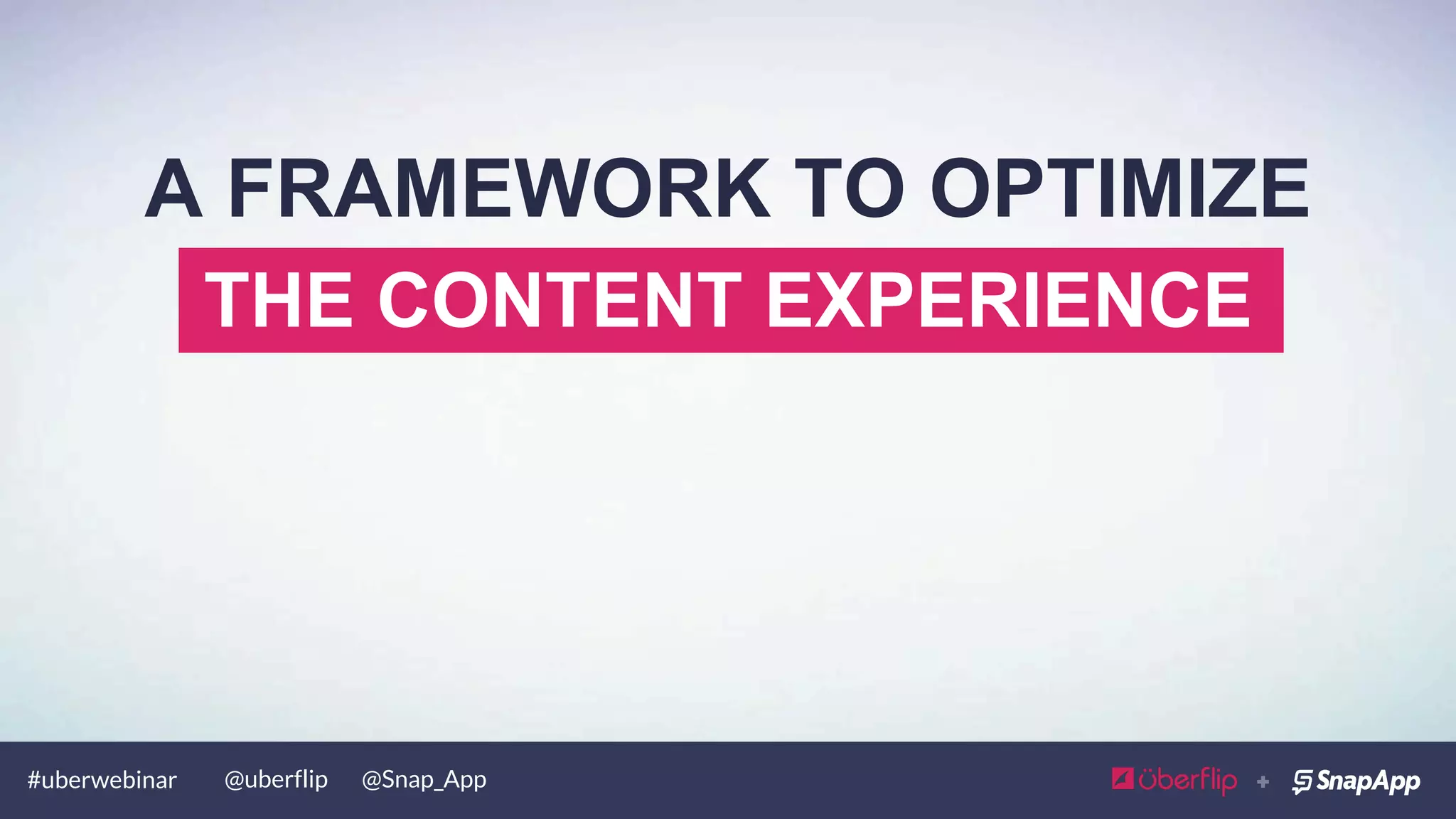 A FRAMEWORK TO OPTIMIZE
THE CONTENT EXPERIENCE

#uberwebinar @uberflip @Snap_App

überflip + SnapApp